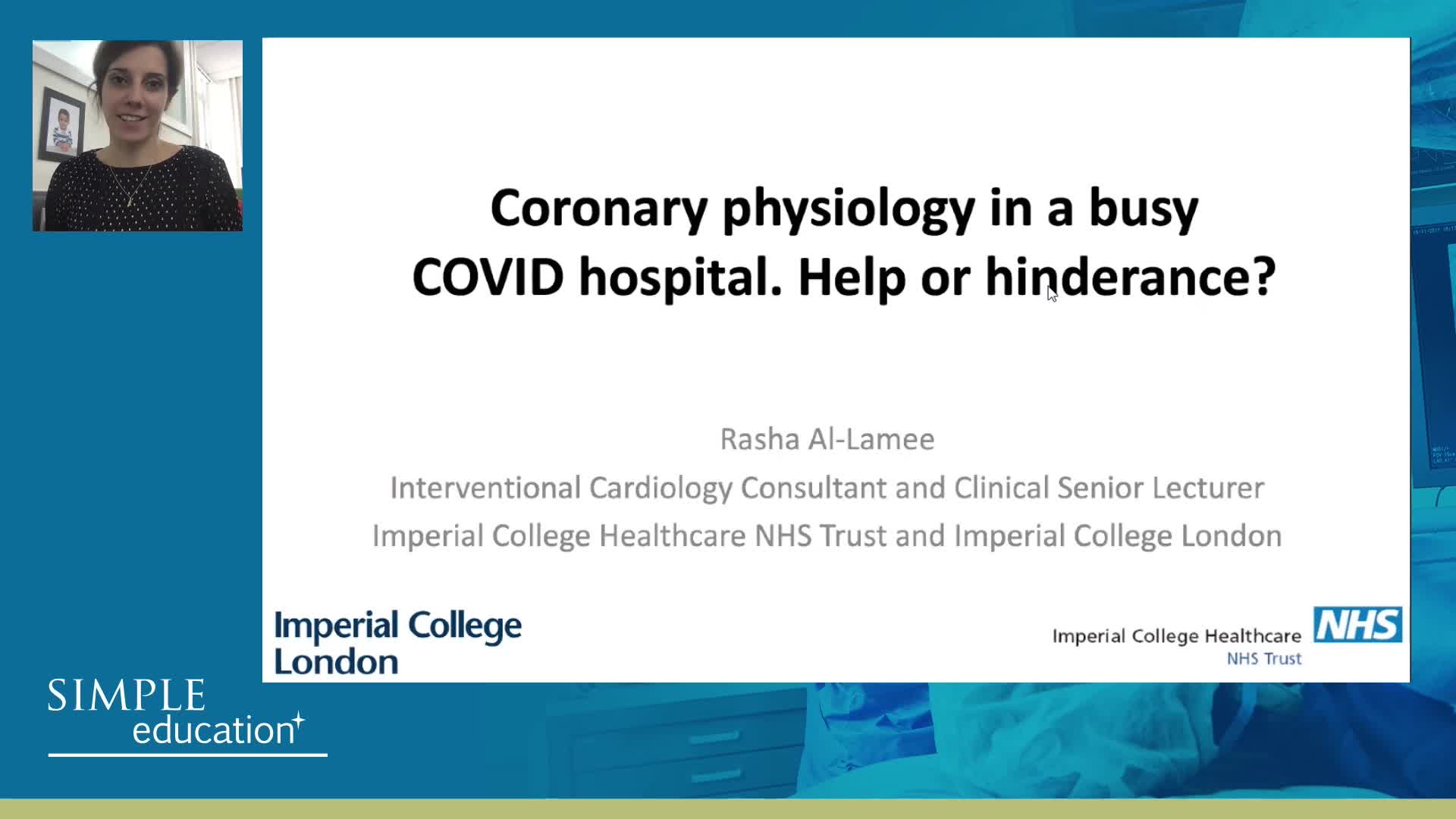 Coronary physiology in a busy COVID hospital. Help or hinderance?

Rasha Al-Lamee

Interventional Cardiology Consultant and Clinical Senior Lecturer

Imperial College Healthcare NHS Trust and Imperial College London

Imperial College London

Imperial College Healthcare NHS Trust

NHS

SIMPLE education